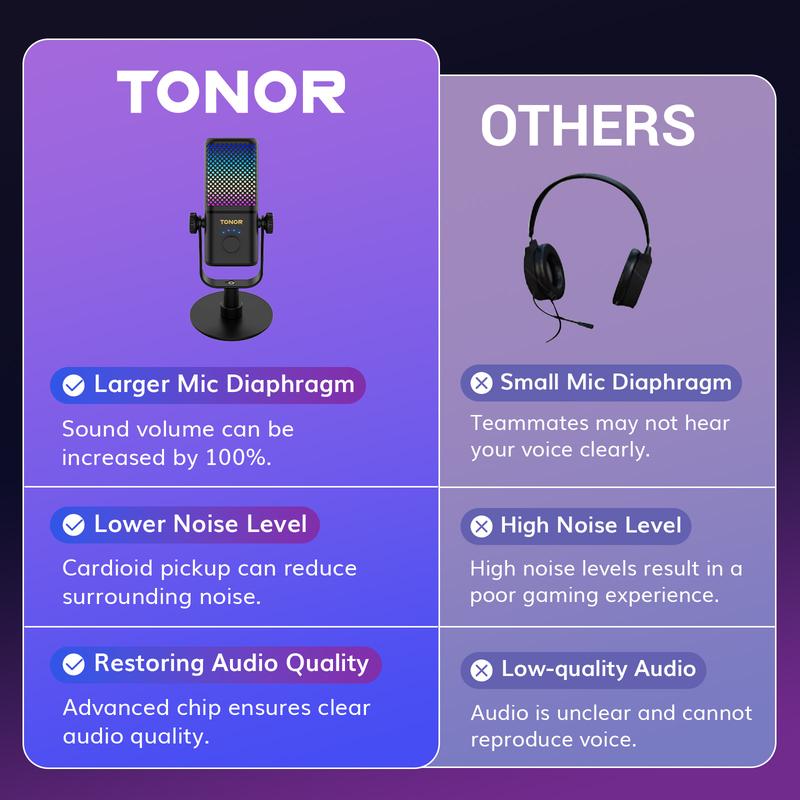 TONOR

TONOR

Larger Mic Diaphragm

Sound volume can be increased by 100%.

Lower Noise Level

Cardioid pickup can reduce surrounding noise.

Restoring Audio Quality

Advanced chip ensures clear audio quality.

OTHERS

Small Mic Diaphragm

Teammates may not hear your voice clearly.

High Noise Level

High noise levels result in a poor gaming experience.

Low-quality Audio

Audio is unclear and cannot reproduce voice.